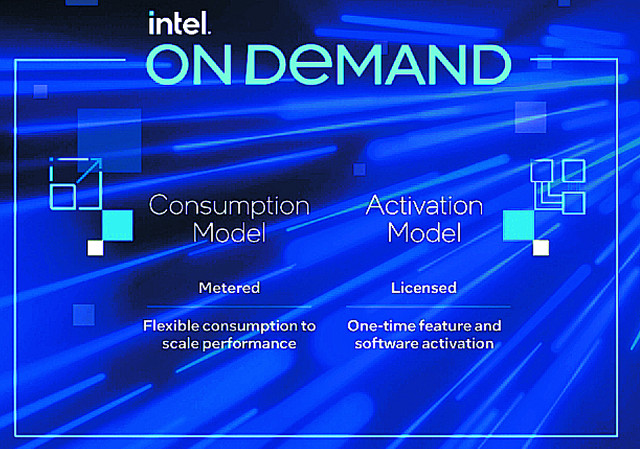 intel.
ON DEMAND

Consumption Model

Metered

Flexible consumption to scale performance

Activation Model

Licensed

One-time feature and software activation